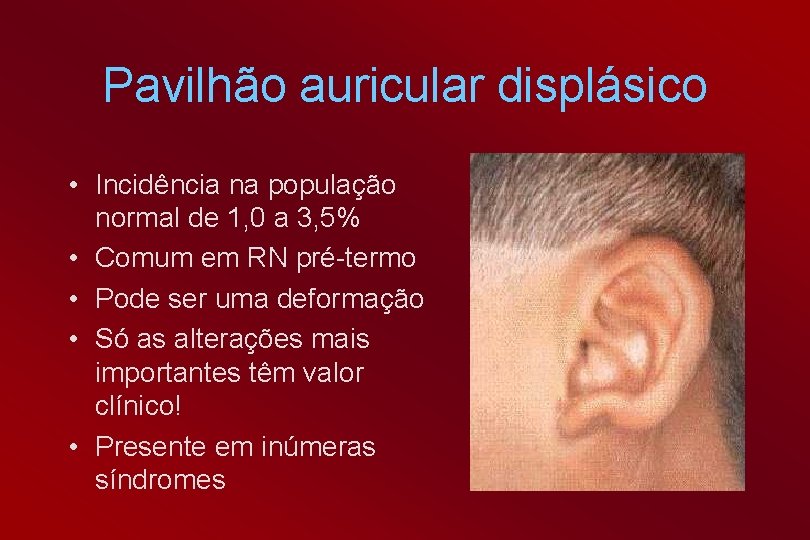 Pavilhão auricular displásico

• Incidência na população normal de 1,0 a 3,5%
• Comum em RN pré-termo
• Pode ser uma deformação
• Só as alterações mais importantes têm valor clínico!
• Presente em inúmeras síndromes